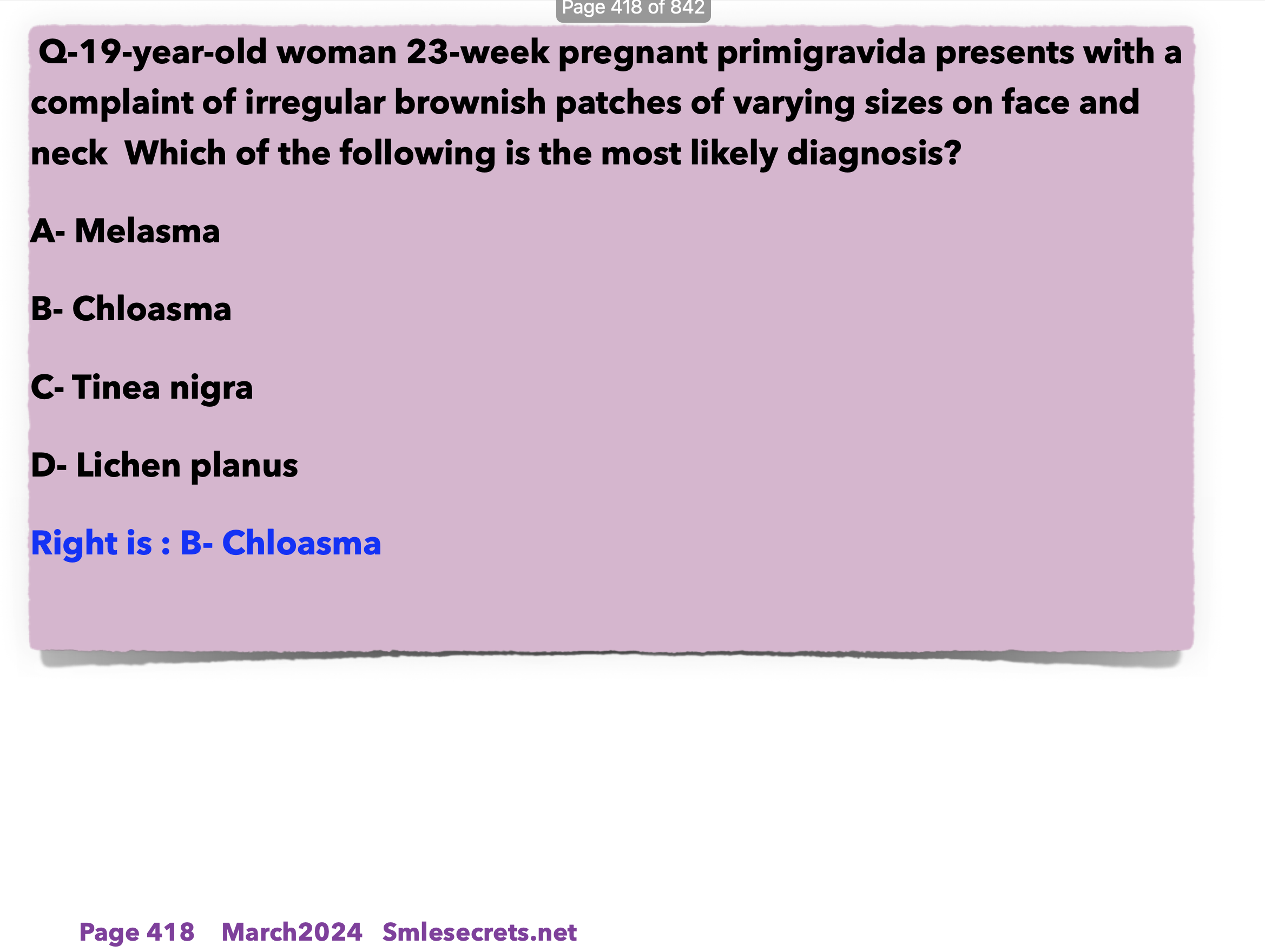 Page 418 of 842

Q-19-year-old woman 23-week pregnant primigravida presents with a complaint of irregular brownish patches of varying sizes on face and neck  Which of the following is the most likely diagnosis?

A- Melasma

B- Chloasma

C- Tinea nigra

D- Lichen planus

Right is : B- Chloasma

Page 418    March2024   Smlesecrets.net